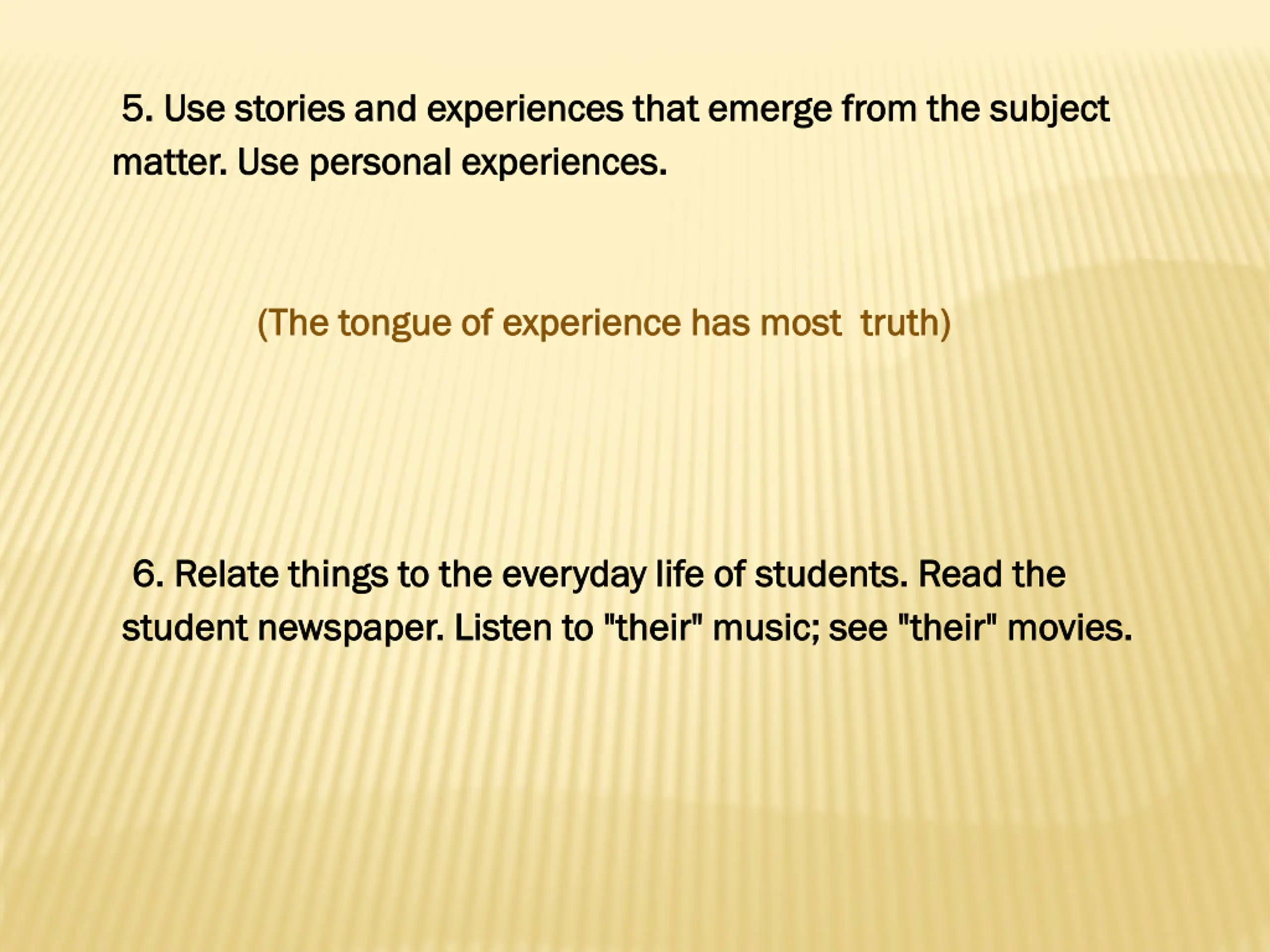 5. Use stories and experiences that emerge from the subject matter. Use personal experiences.

(The tongue of experience has most truth)

6. Relate things to the everyday life of students. Read the student newspaper. Listen to "their" music; see "their" movies.